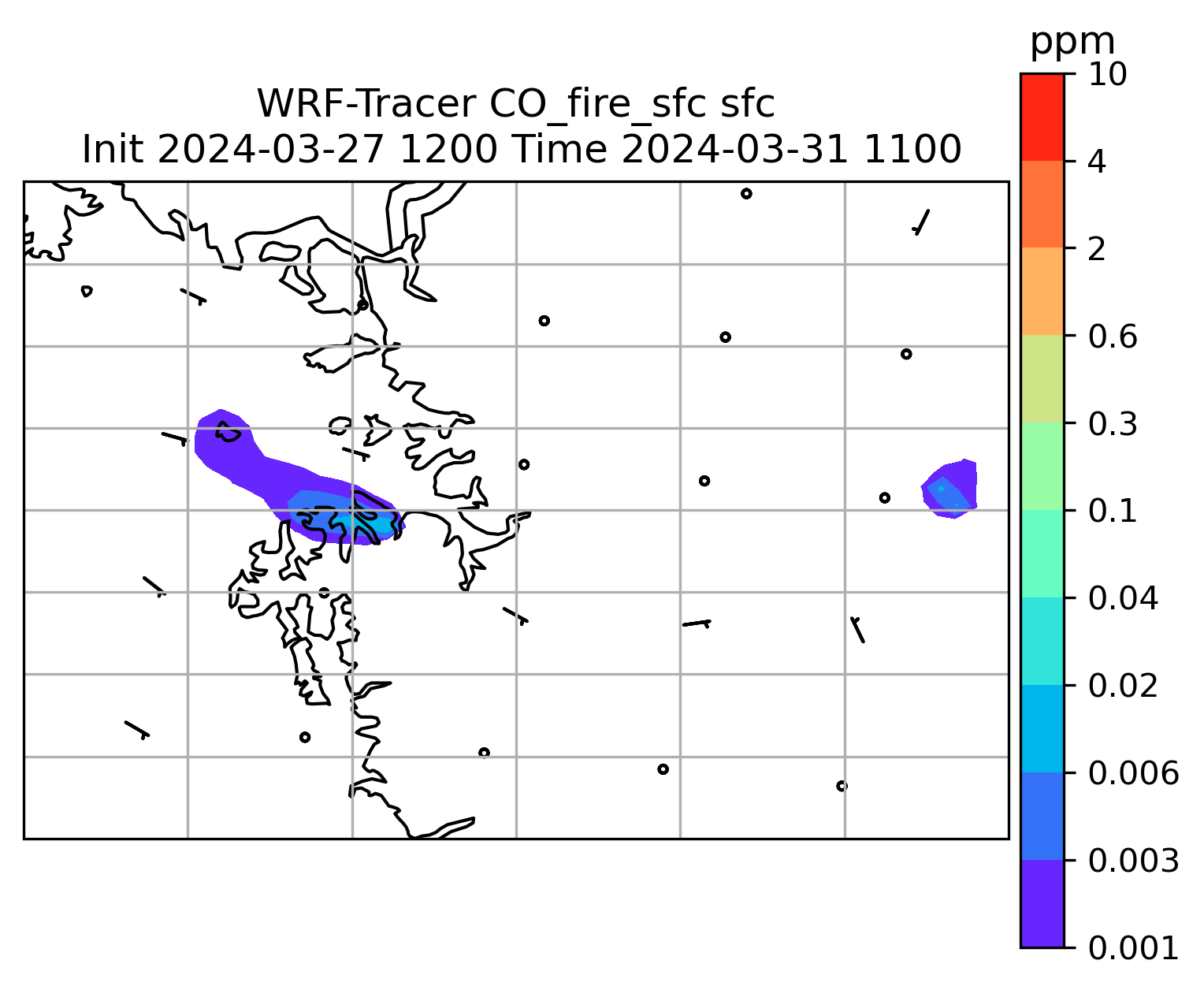 WRF-Tracer CO_fire_sfc sfc
Init 2024-03-27 1200 Time 2024-03-31 1100

ppm
10
4
2
0.6
0.3
0.1
0.04
0.02
0.006
0.003
0.001